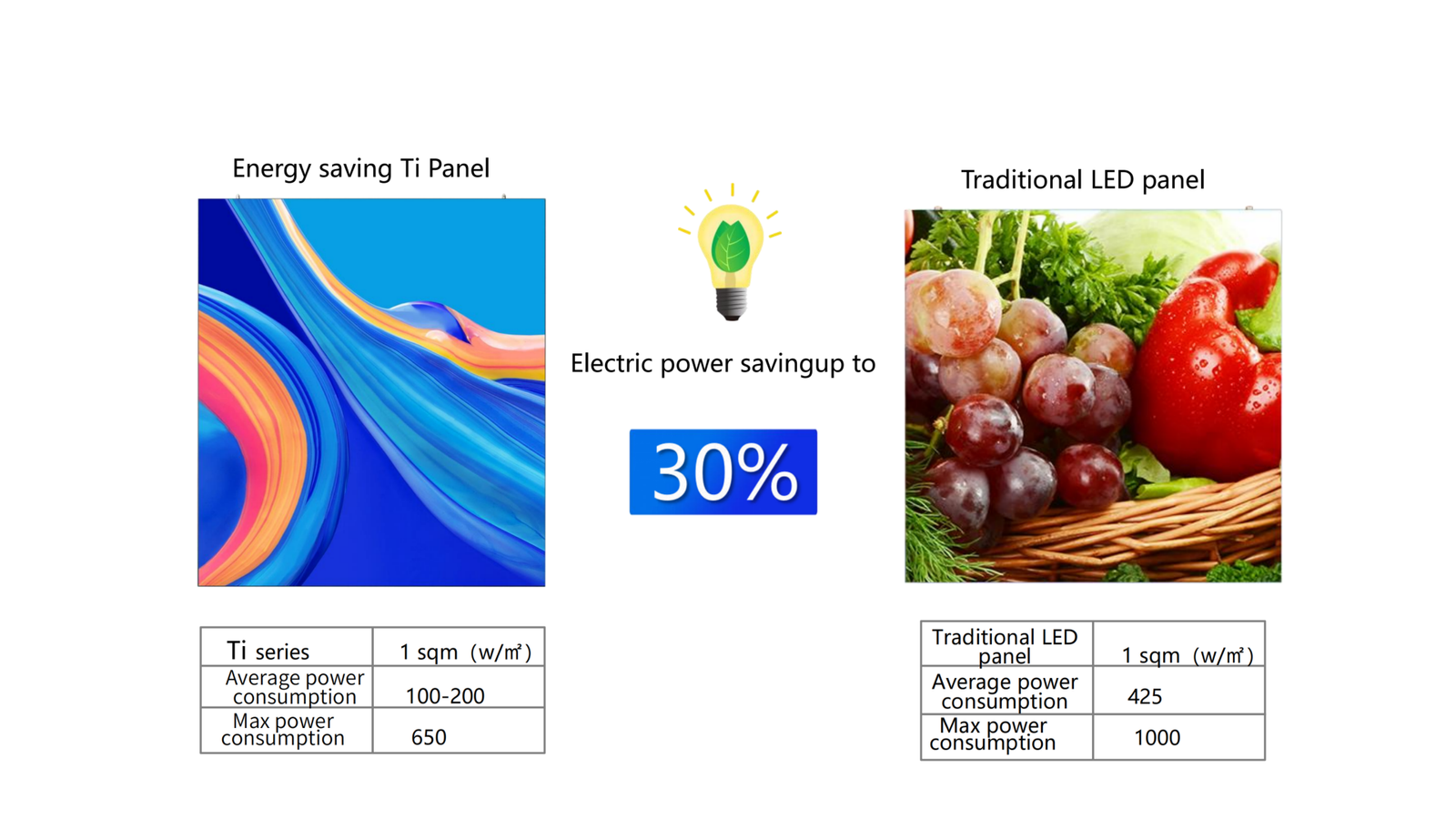 Energy saving Ti Panel

Electric power savingup to

30%

Traditional LED panel

| Ti series | 1 sqm（w/㎡） |
|---|---|
| Average power consumption | 100-200 |
| Max power consumption | 650 |

| Traditional LED panel | 1 sqm（w/㎡） |
|---|---|
| Average power consumption | 425 |
| Max power consumption | 1000 |